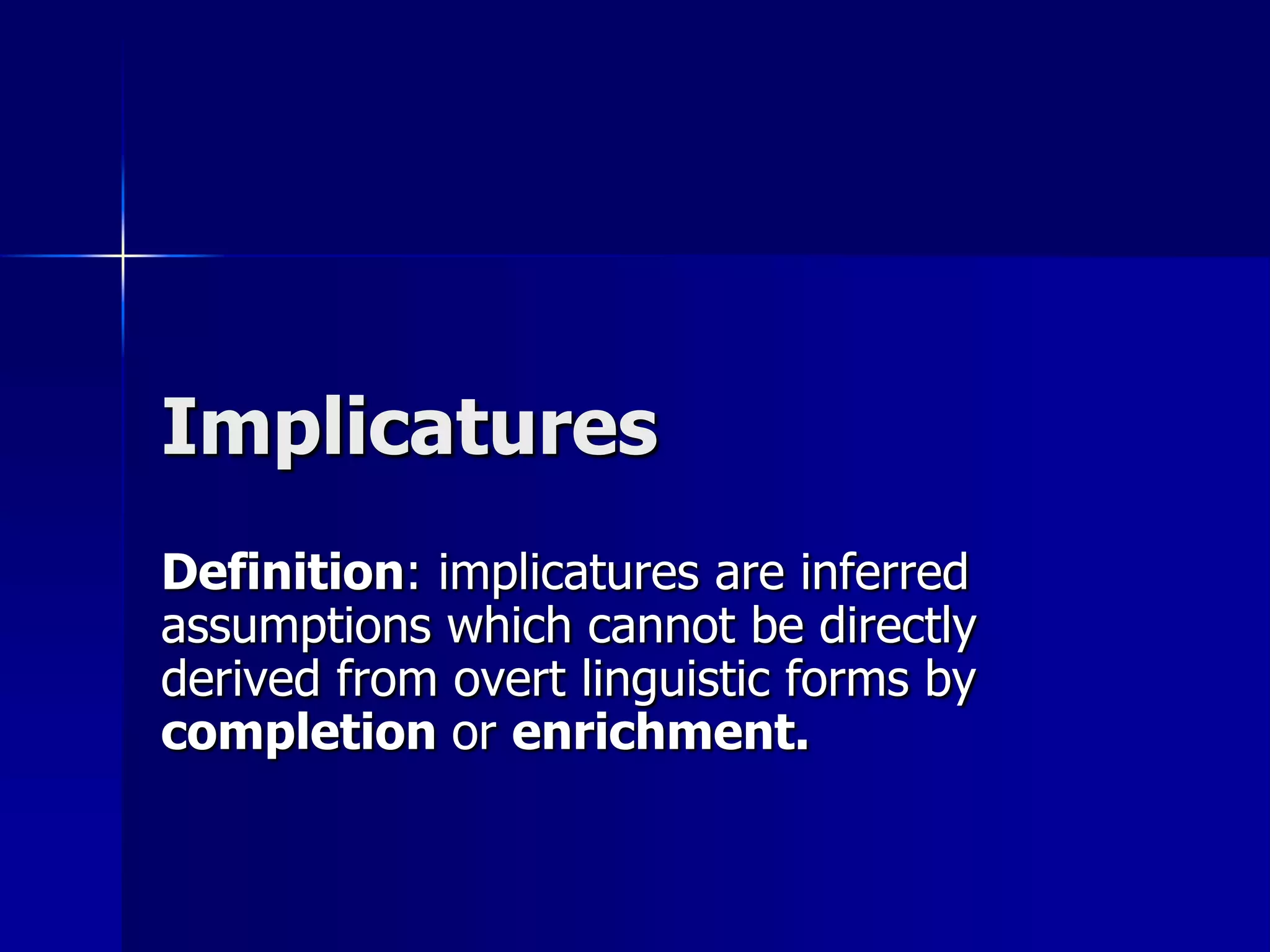 Implicatures

Definition: implicatures are inferred assumptions which cannot be directly derived from overt linguistic forms by completion or enrichment.